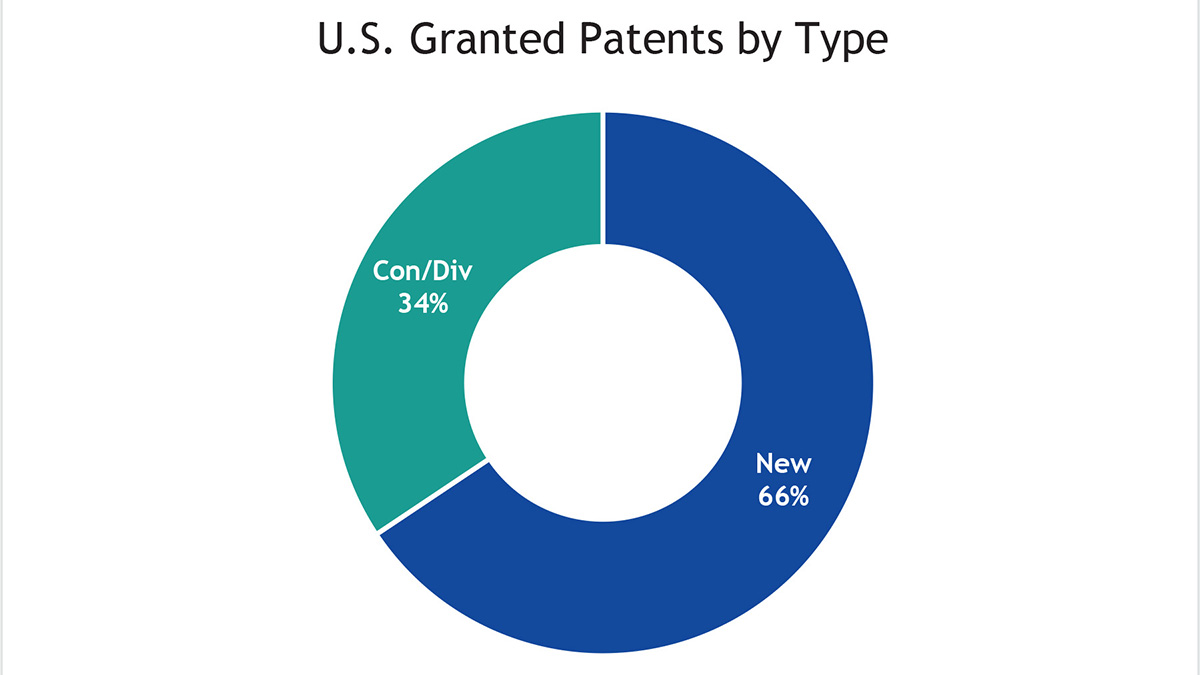 U.S. Granted Patents by Type

Con/Div
34%

New
66%